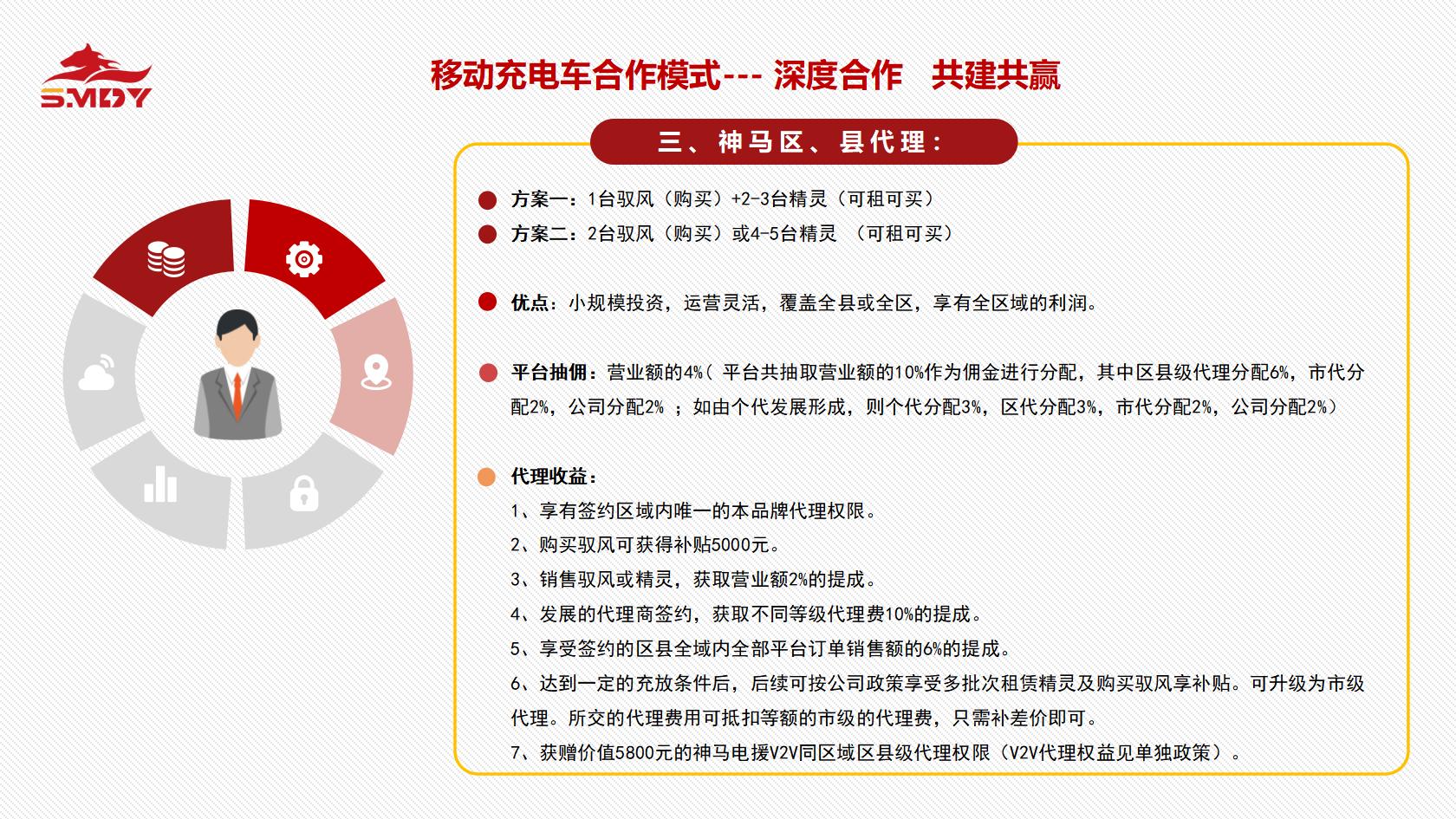 SMDY

移动充电车合作模式--- 深度合作　共建共赢

三、神马区、县代理：

方案一：1台驭风（购买）+2-3台精灵（可租可买）
方案二：2台驭风（购买）或4-5台精灵 （可租可买）

优点：小规模投资，运营灵活，覆盖全县或全区，享有全区域的利润。

平台抽佣：营业额的4%（ 平台共抽取营业额的10%作为佣金进行分配，其中区县级代理分配6%，市代分配2%，公司分配2% ；如由个代发展形成，则个代分配3%，区代分配3%，市代分配2%，公司分配2%）

代理收益：
1、享有签约区域内唯一的本品牌代理权限。
2、购买驭风可获得补贴5000元。
3、销售驭风或精灵，获取营业额2%的提成。
4、发展的代理商签约，获取不同等级代理费10%的提成。
5、享受签约的区县全域内全部平台订单销售额的6%的提成。
6、达到一定的充放条件后，后续可按公司政策享受多批次租赁精灵及购买驭风享补贴。可升级为市级代理。所交的代理费用可抵扣等额的市级的代理费，只需补差价即可。
7、获赠价值5800元的神马电援V2V同区域区县级代理权限（V2V代理权益见单独政策）。